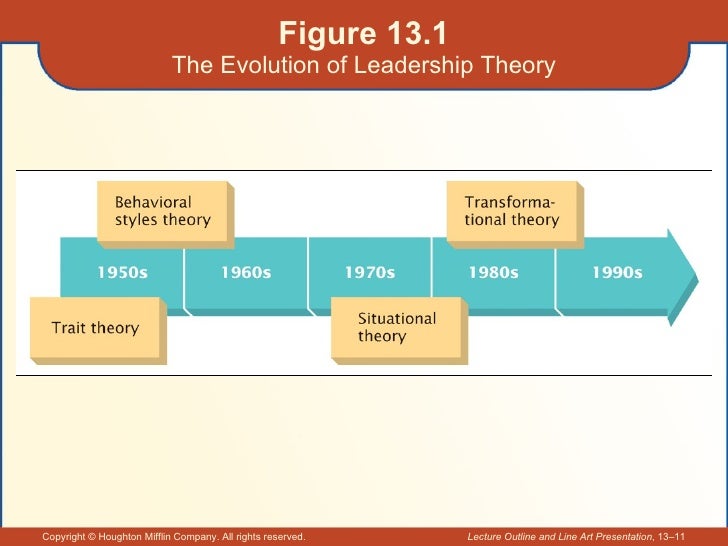 Figure 13.1
The Evolution of Leadership Theory

Behavioral styles theory

Transformational theory

1950s
1960s
1970s
1980s
1990s

Trait theory

Situational theory

Copyright © Houghton Mifflin Company. All rights reserved.

Lecture Outline and Line Art Presentation, 13–11